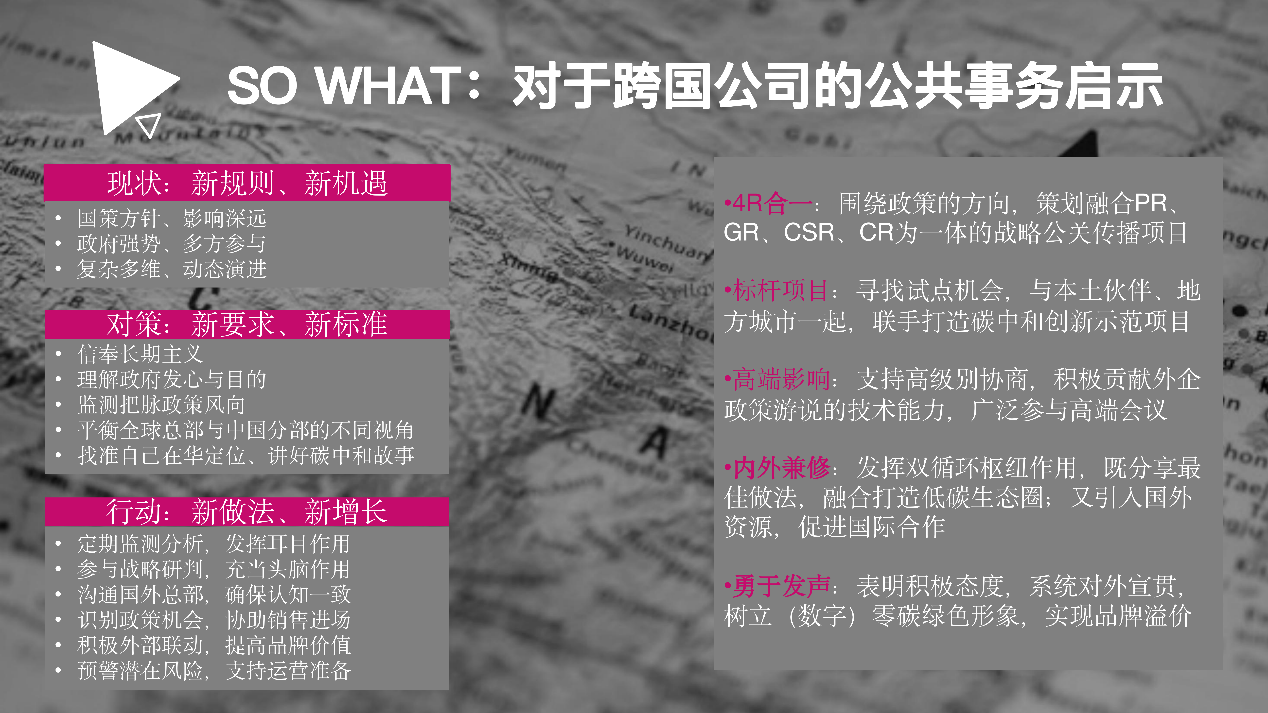 SO WHAT：对于跨国公司的公共事务启示

现状：新规则、新机遇
• 国策方针、影响深远
• 政府强势、多方参与
• 复杂多维、动态演进

对策：新要求、新标准
• 信奉长期主义
• 理解政府发心与目的
• 监测把脉政策风向
• 平衡全球总部与中国分部的不同视角
• 找准自己在华定位、讲好碳中和故事

行动：新做法、新增长
• 定期监测分析，发挥耳目作用
• 参与战略研判，充当头脑作用
• 沟通国外总部，确保认知一致
• 识别政策机会，协助销售进场
• 积极外部联动，提高品牌价值
• 预警潜在风险，支持运营准备

•4R合一：围绕政策的方向，策划融合PR、GR、CSR、CR为一体的战略公关传播项目

•标杆项目：寻找试点机会，与本土伙伴、地方城市一起，联手打造碳中和创新示范项目

•高端影响：支持高级别协商，积极贡献外企政策游说的技术能力，广泛参与高端会议

•内外兼修：发挥双循环枢纽作用，既分享最佳做法，融合打造低碳生态圈；又引入国外资源，促进国际合作

•勇于发声：表明积极态度，系统对外宣贯，树立（数字）零碳绿色形象，实现品牌溢价